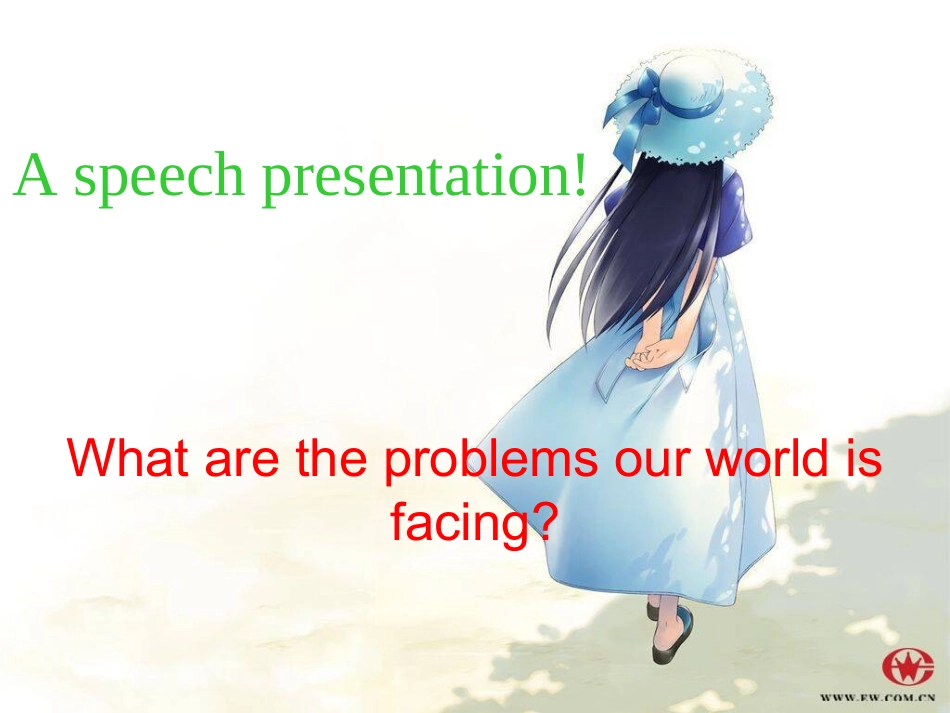 A speech presentation!

What are the problems our world is facing?

WWW.FW.COM.CN